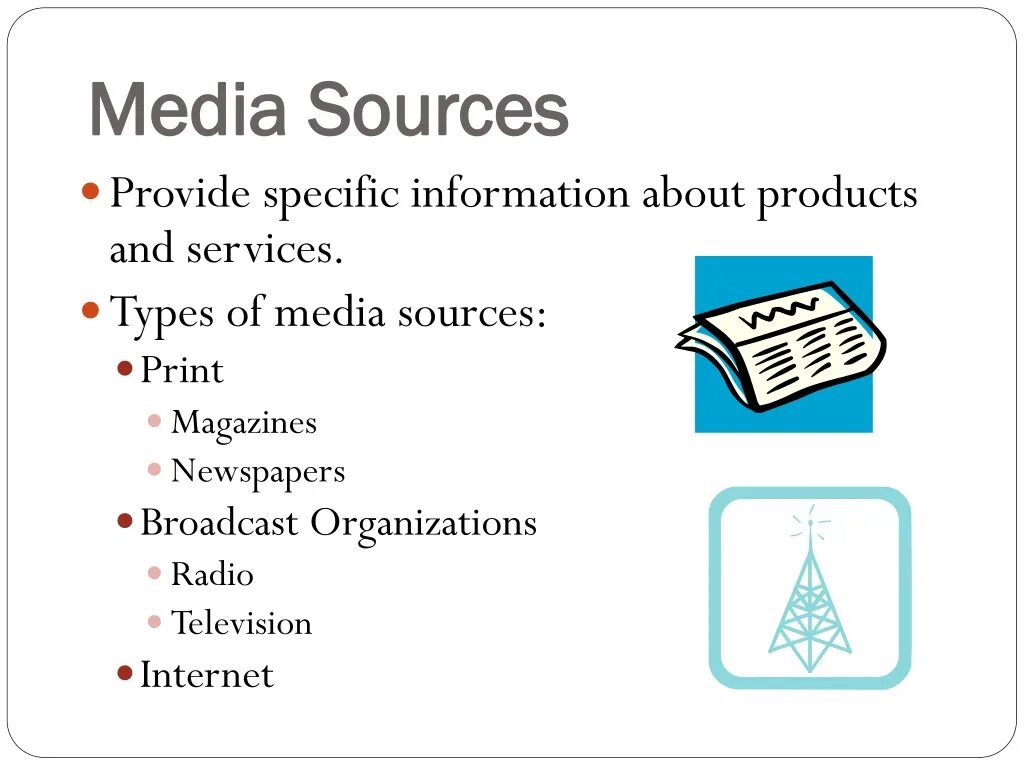 Media Sources

Provide specific information about products and services.

Types of media sources:

Print

Magazines

Newspapers

Broadcast Organizations

Radio

Television

Internet